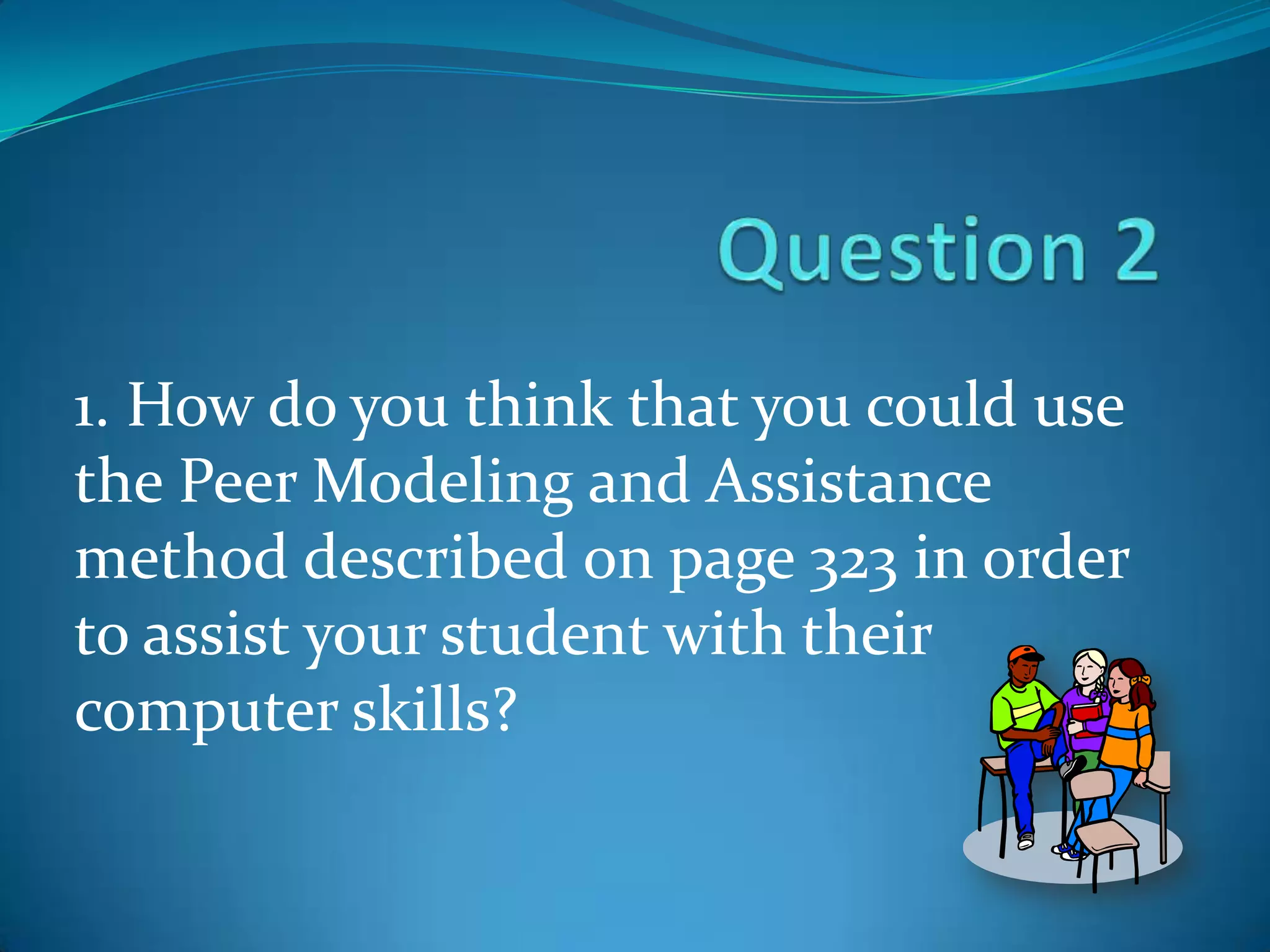 Question 2

1. How do you think that you could use the Peer Modeling and Assistance method described on page 323 in order to assist your student with their computer skills?